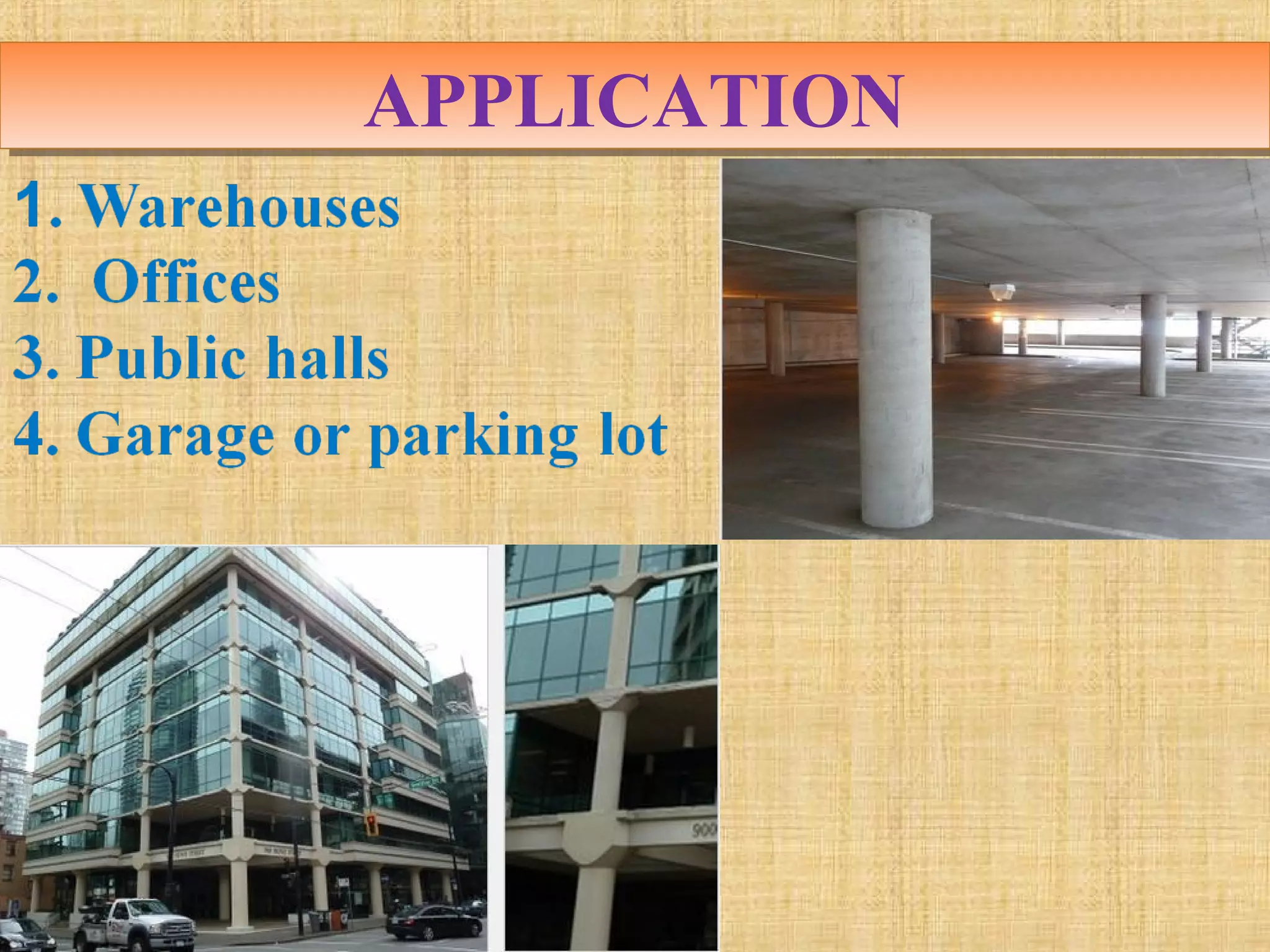 APPLICATION

1. Warehouses
2. Offices
3. Public halls
4. Garage or parking lot

900